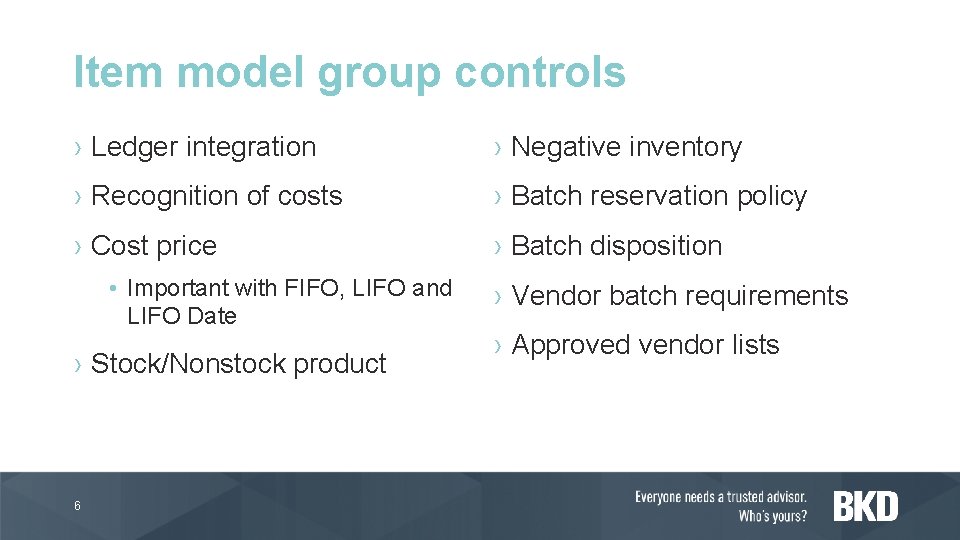 Item model group controls

› Ledger integration

› Recognition of costs

› Cost price

• Important with FIFO, LIFO and LIFO Date

› Stock/Nonstock product

› Negative inventory

› Batch reservation policy

› Batch disposition

› Vendor batch requirements

› Approved vendor lists

6

Everyone needs a trusted advisor. Who's yours?

BKD